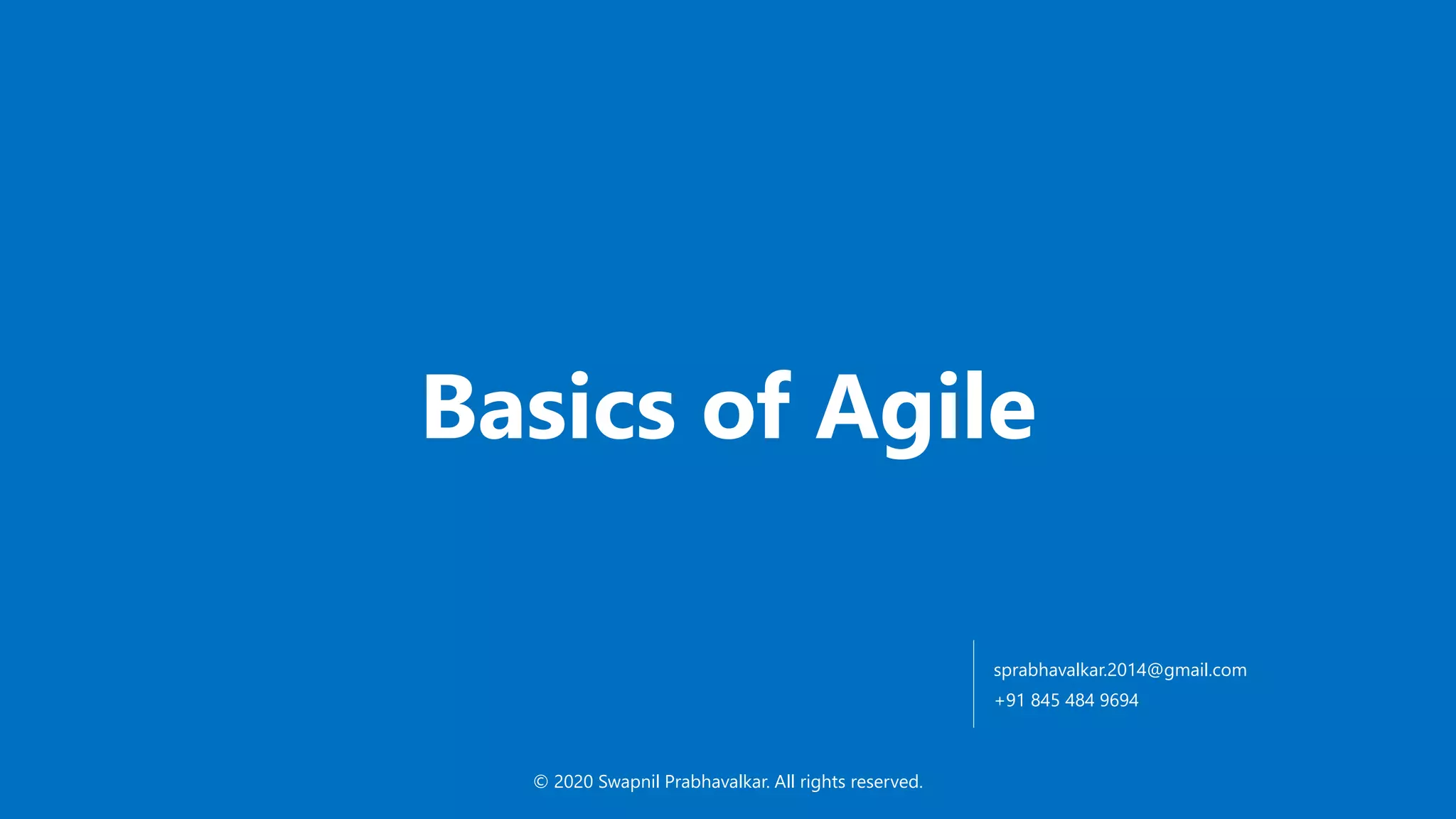 Basics of Agile

sprabhavalkar.2014@gmail.com
+91 845 484 9694

© 2020 Swapnil Prabhavalkar. All rights reserved.